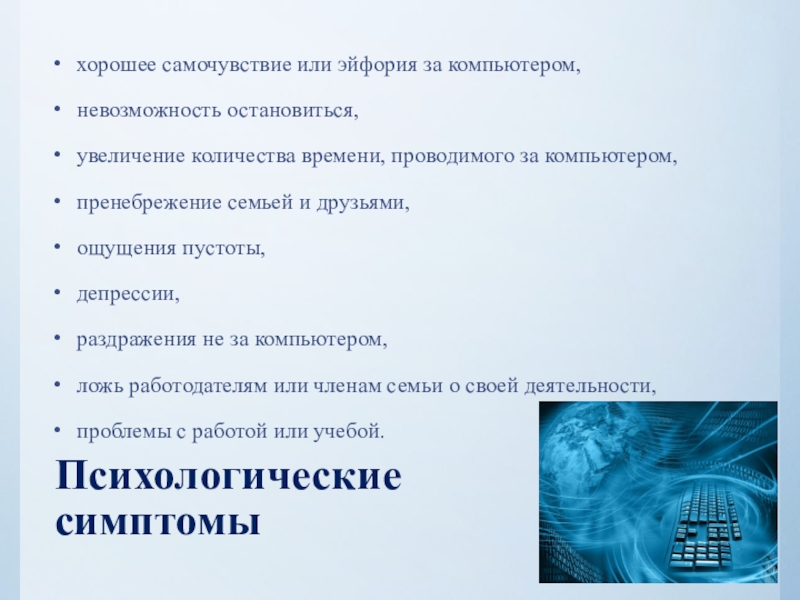 • хорошее самочувствие или эйфория за компьютером,
• невозможность остановиться,
• увеличение количества времени, проводимого за компьютером,
• пренебрежение семьей и друзьями,
• ощущения пустоты,
• депрессии,
• раздражения не за компьютером,
• ложь работодателям или членам семьи о своей деятельности,
• проблемы с работой или учебой.

Психологические симптомы